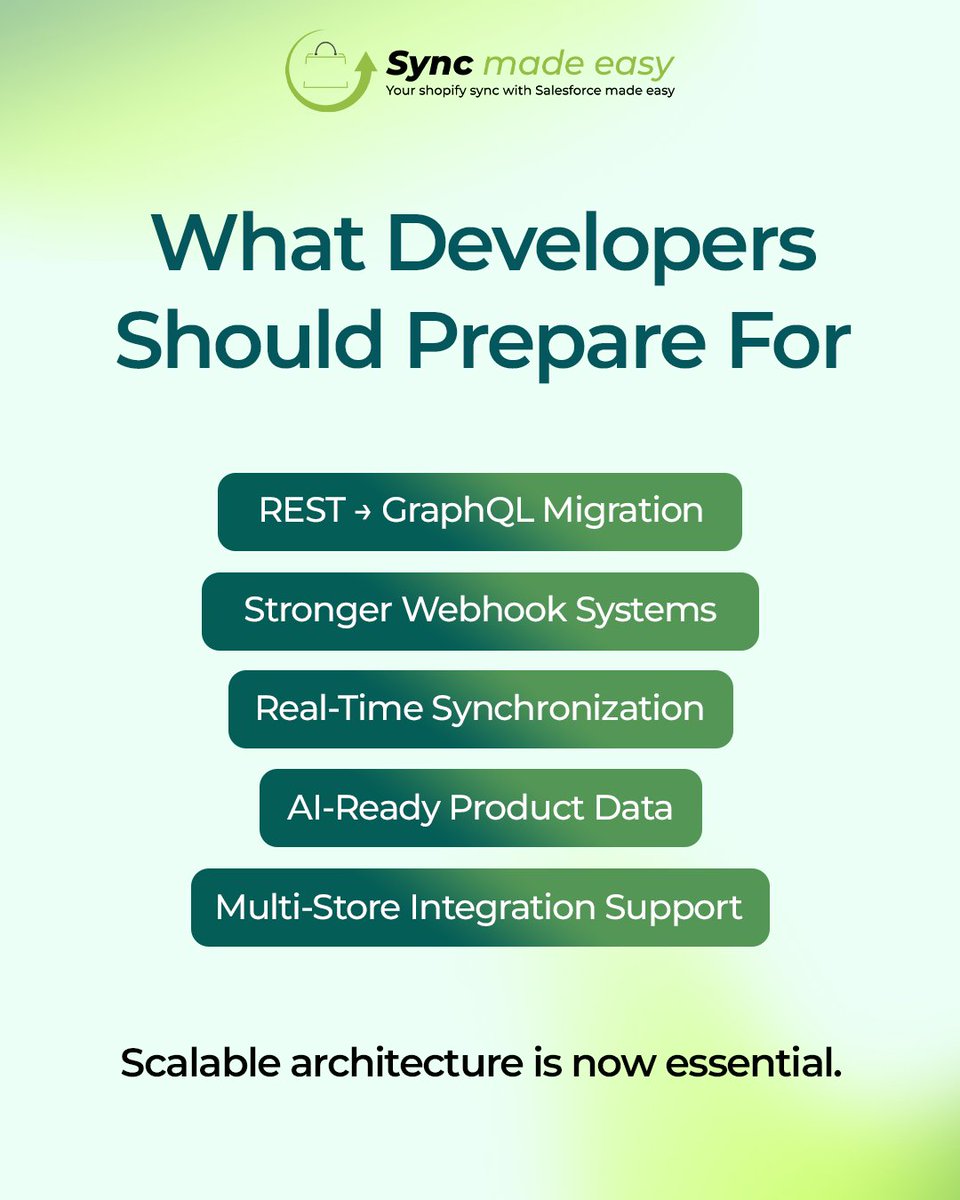 Sync made easy
Your shopify sync with Salesforce made easy

What Developers Should Prepare For

REST → GraphQL Migration

Stronger Webhook Systems

Real-Time Synchronization

AI-Ready Product Data

Multi-Store Integration Support

Scalable architecture is now essential.